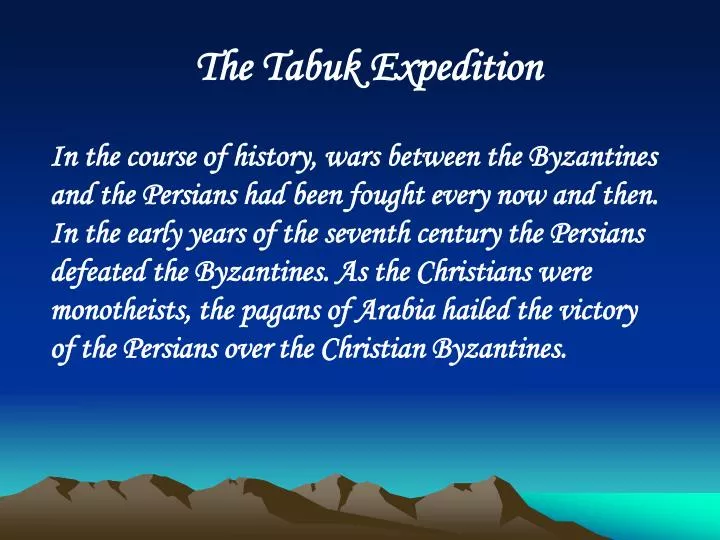 The Tabuk Expedition

In the course of history, wars between the Byzantines and the Persians had been fought every now and then. In the early years of the seventh century the Persians defeated the Byzantines. As the Christians were monotheists, the pagans of Arabia hailed the victory of the Persians over the Christian Byzantines.